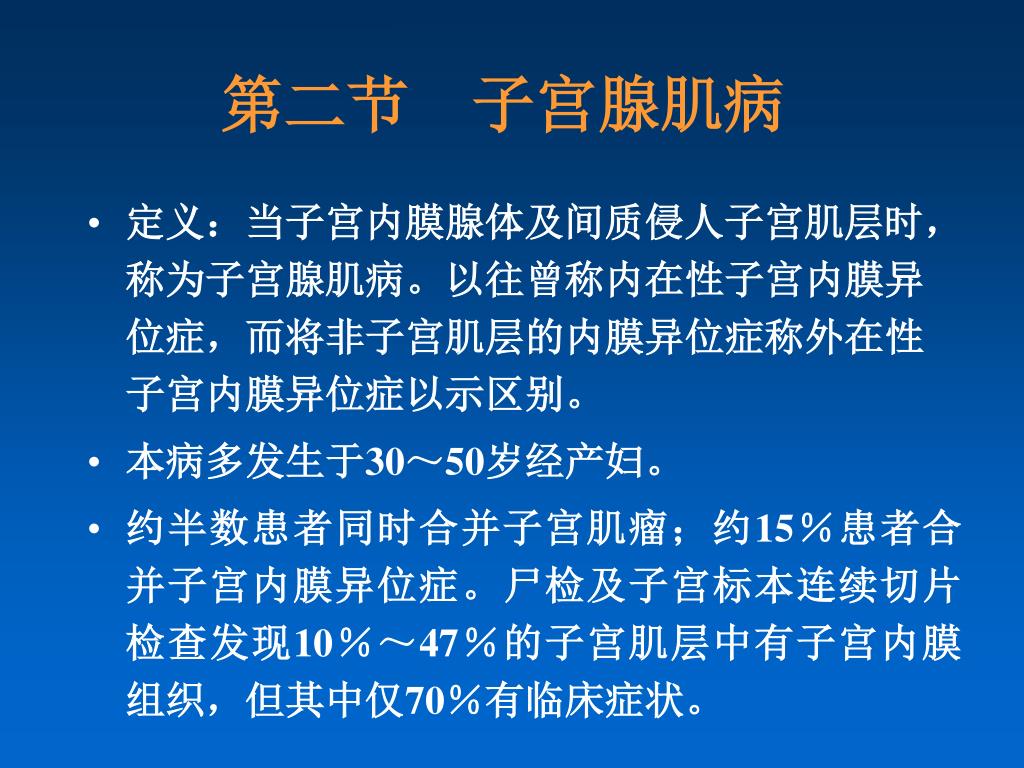 第二节　子宫腺肌病

• 定义：当子宫内膜腺体及间质侵人子宫肌层时，称为子宫腺肌病。以往曾称内在性子宫内膜异位症，而将非子宫肌层的内膜异位症称外在性子宫内膜异位症以示区别。

• 本病多发生于30～50岁经产妇。

• 约半数患者同时合并子宫肌瘤；约15％患者合并子宫内膜异位症。尸检及子宫标本连续切片检查发现10％～47％的子宫肌层中有子宫内膜组织，但其中仅70％有临床症状。